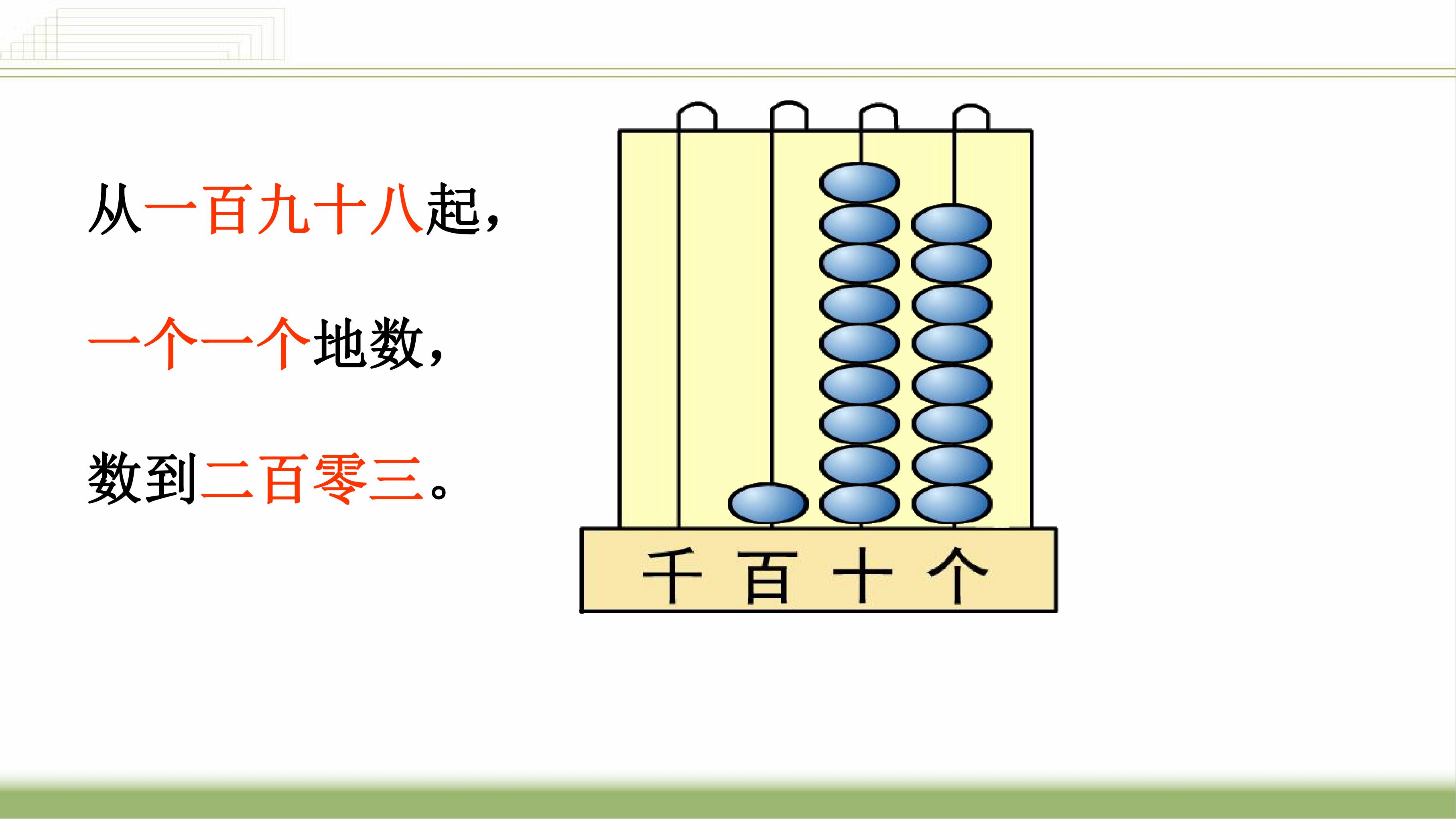 从一百九十八起，

一个一个地数，

数到二百零三。

千 百 十 个